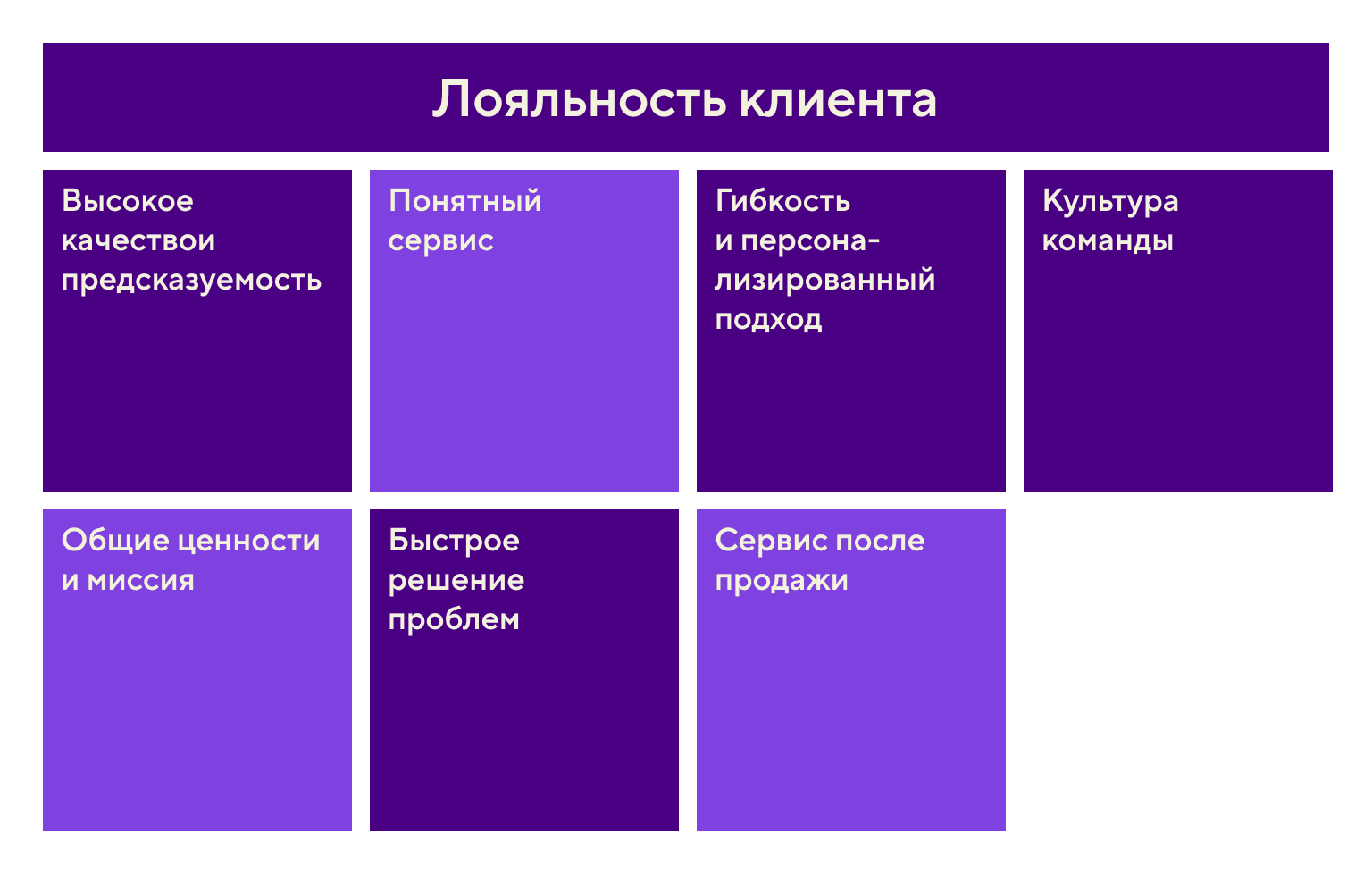 Лояльность клиента

Высокое качествои предсказуемость

Понятный сервис

Гибкость и персонализированный подход

Культура команды

Общие ценности и миссия

Быстрое решение проблем

Сервис после продажи